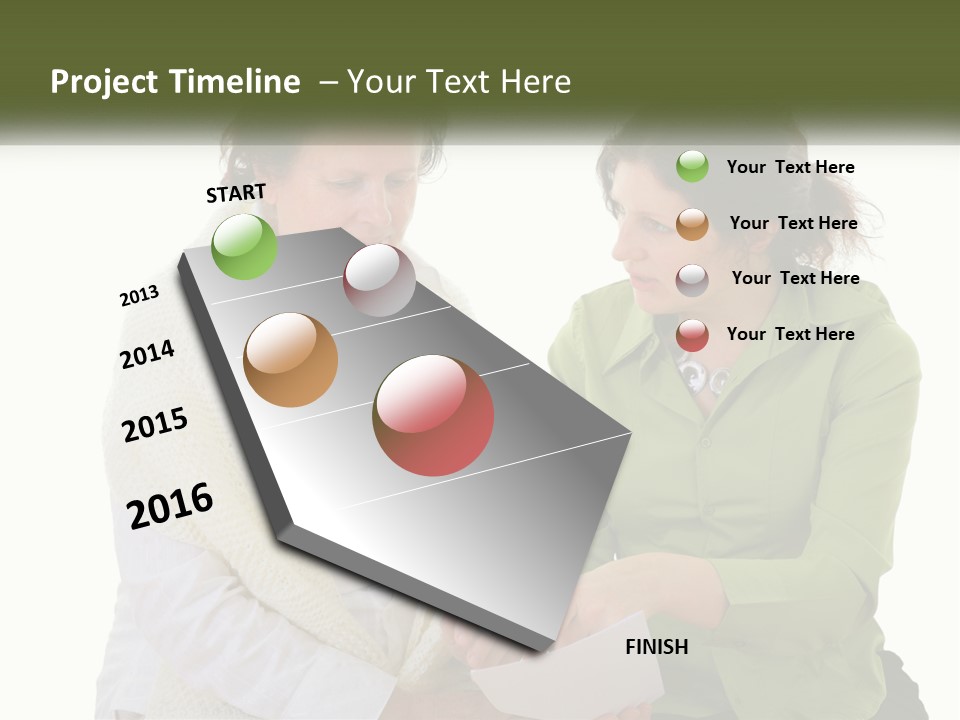 Project Timeline – Your Text Here

START

2013

2014

2015

2016

FINISH

Your Text Here

Your Text Here

Your Text Here

Your Text Here